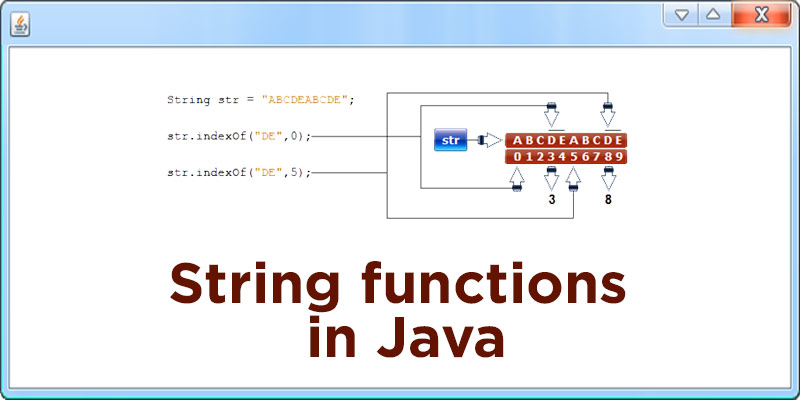 X

String str = "ABCDEABCDE";

str.indexOf("DE",0);

str.indexOf("DE",5);

str

A B C D E A B C D E
0 1 2 3 4 5 6 7 8 9

3

8

String functions in Java